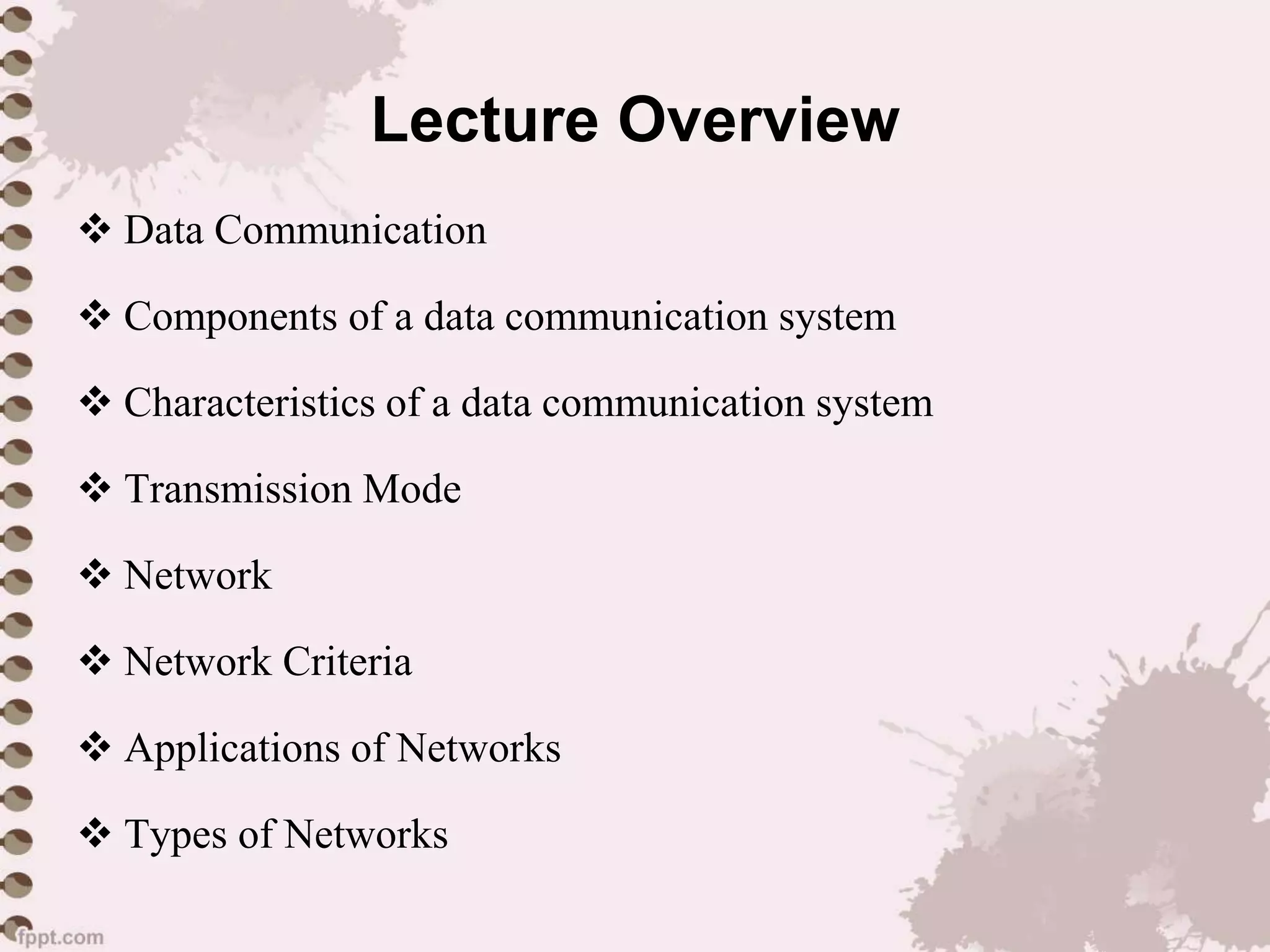 Lecture Overview

❖ Data Communication

❖ Components of a data communication system

❖ Characteristics of a data communication system

❖ Transmission Mode

❖ Network

❖ Network Criteria

❖ Applications of Networks

❖ Types of Networks

fppt.com